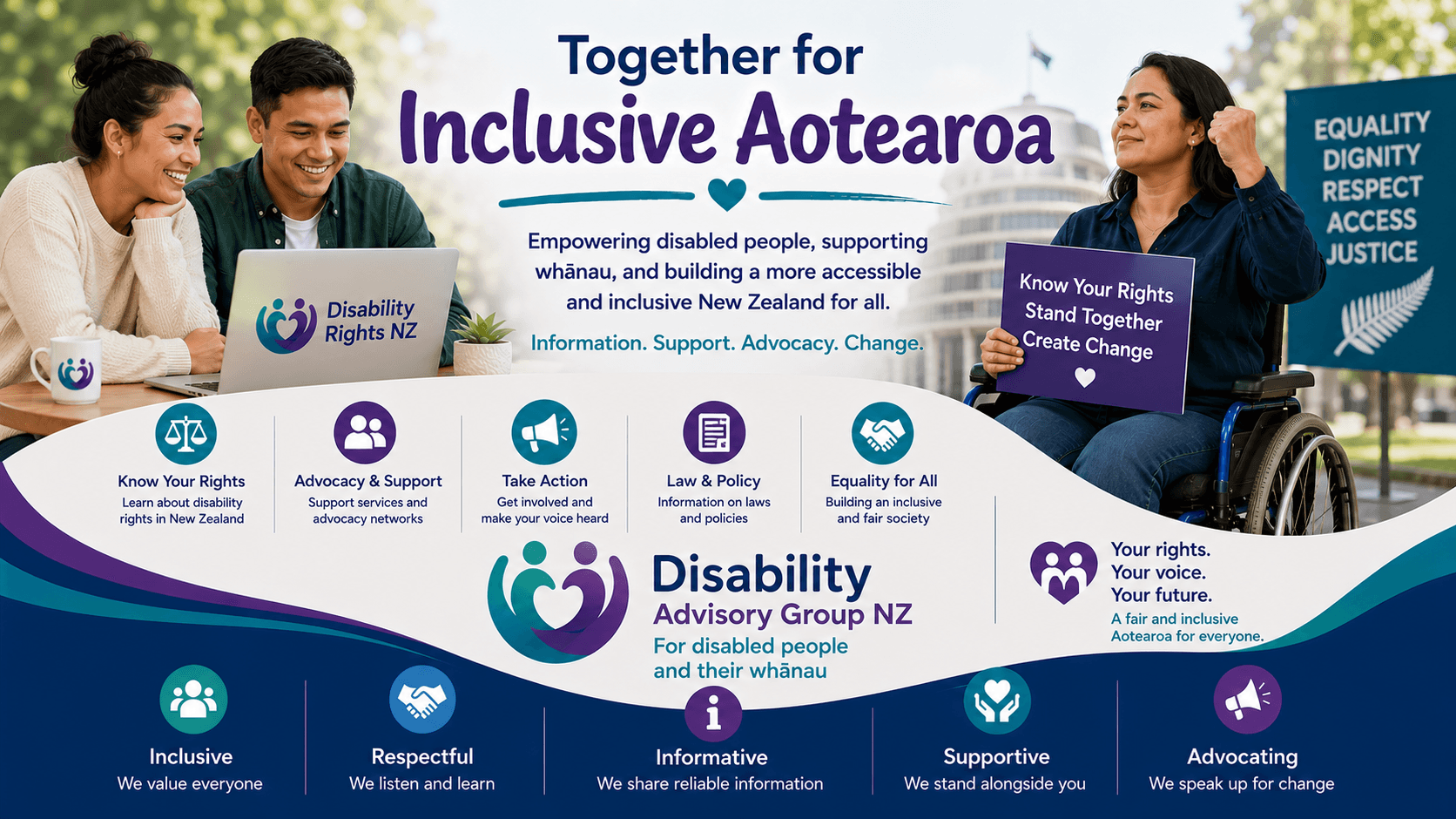 Together for
Inclusive Aotearoa

Empowering disabled people, supporting whānau, and building a more accessible and inclusive New Zealand for all.

Information. Support. Advocacy. Change.

Disability Rights NZ

Know Your Rights
Stand Together
Create Change

EQUALITY
DIGNITY
RESPECT
ACCESS
JUSTICE

Know Your Rights
Learn about disability rights in New Zealand

Advocacy & Support
Support services and advocacy networks

Take Action
Get involved and make your voice heard

Law & Policy
Information on laws and policies

Equality for All
Building an inclusive and fair society

Disability
Advisory Group NZ
For disabled people and their whānau

Your rights.
Your voice.
Your future.
A fair and inclusive Aotearoa for everyone.

Inclusive
We value everyone

Respectful
We listen and learn

Informative
We share reliable information

Supportive
We stand alongside you

Advocating
We speak up for change